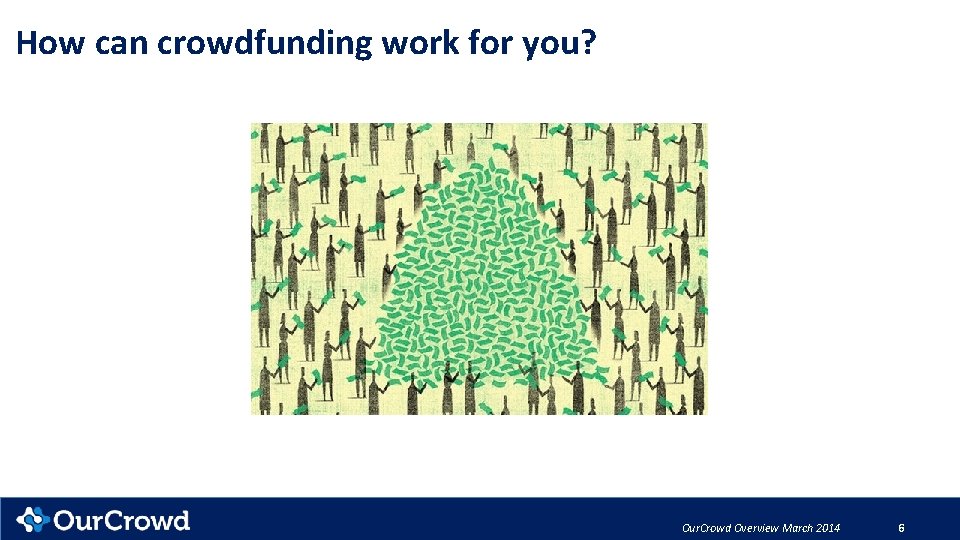 How can crowdfunding work for you?

OurCrowd

OurCrowd Overview March 2014

6